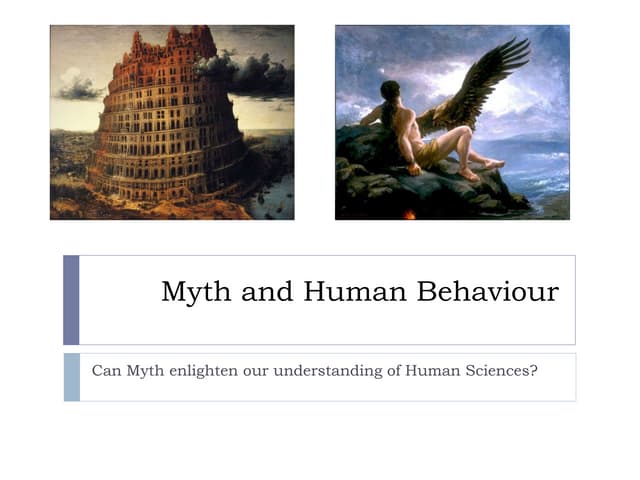 Myth and Human Behaviour

Can Myth enlighten our understanding of Human Sciences?